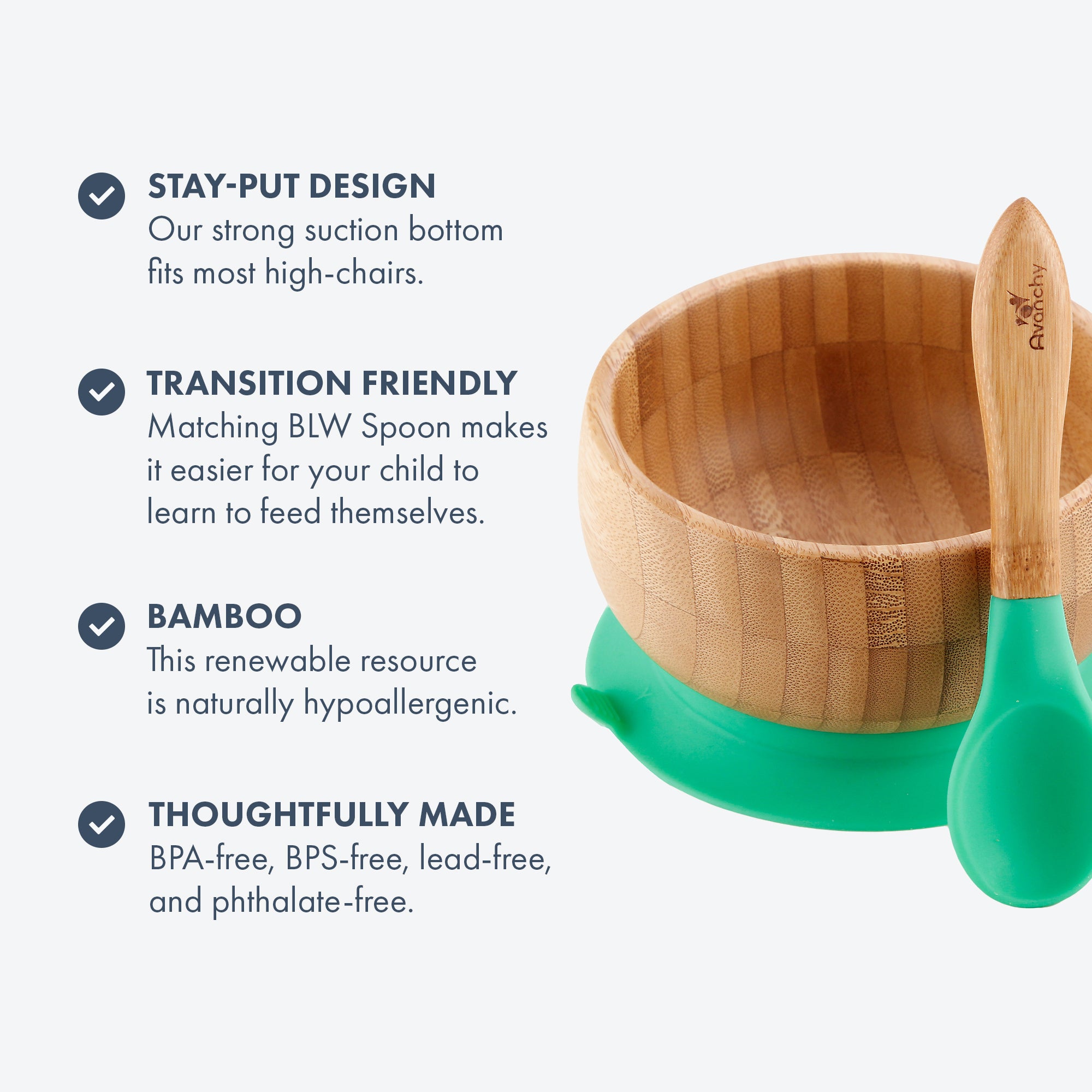 STAY-PUT DESIGN
Our strong suction bottom fits most high-chairs.

TRANSITION FRIENDLY
Matching BLW Spoon makes it easier for your child to learn to feed themselves.

BAMBOO
This renewable resource is naturally hypoallergenic.

THOUGHTFULLY MADE
BPA-free, BPS-free, lead-free, and phthalate-free.

Avanchy